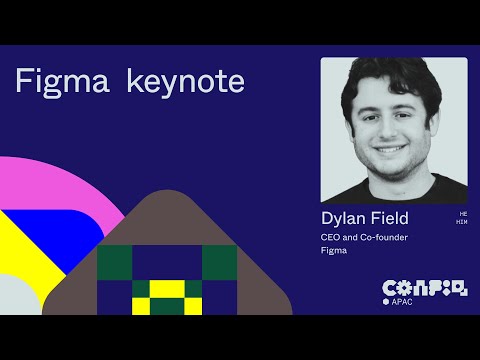 Figma keynote

Dylan Field
HE
HIM
CEO and Co-founder
Figma

CONFIG
APAC